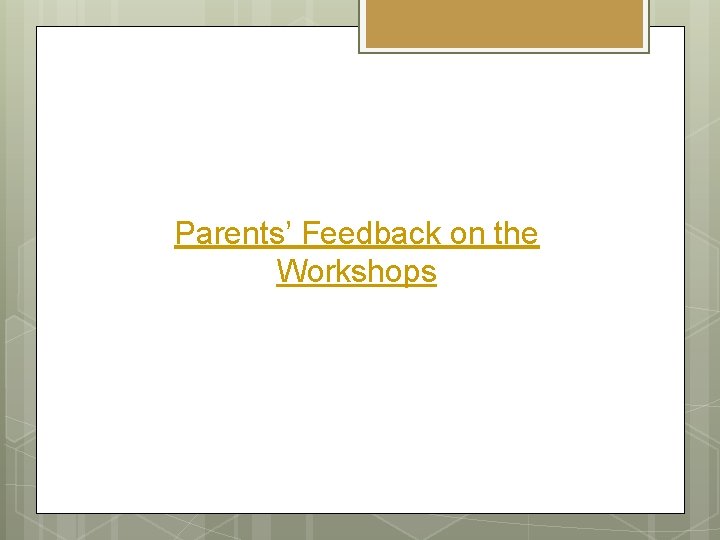 Parents’ Feedback on the Workshops